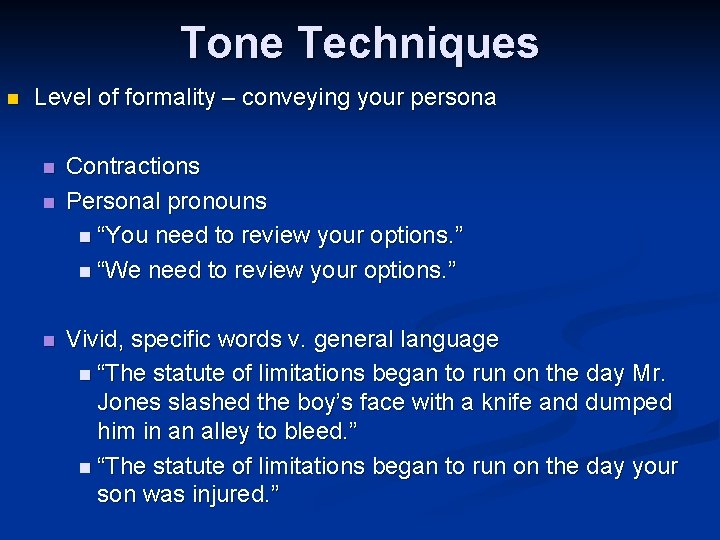 Tone Techniques

Level of formality – conveying your persona

Contractions

Personal pronouns

“You need to review your options.”

“We need to review your options.”

Vivid, specific words v. general language

“The statute of limitations began to run on the day Mr. Jones slashed the boy’s face with a knife and dumped him in an alley to bleed.”

“The statute of limitations began to run on the day your son was injured.”